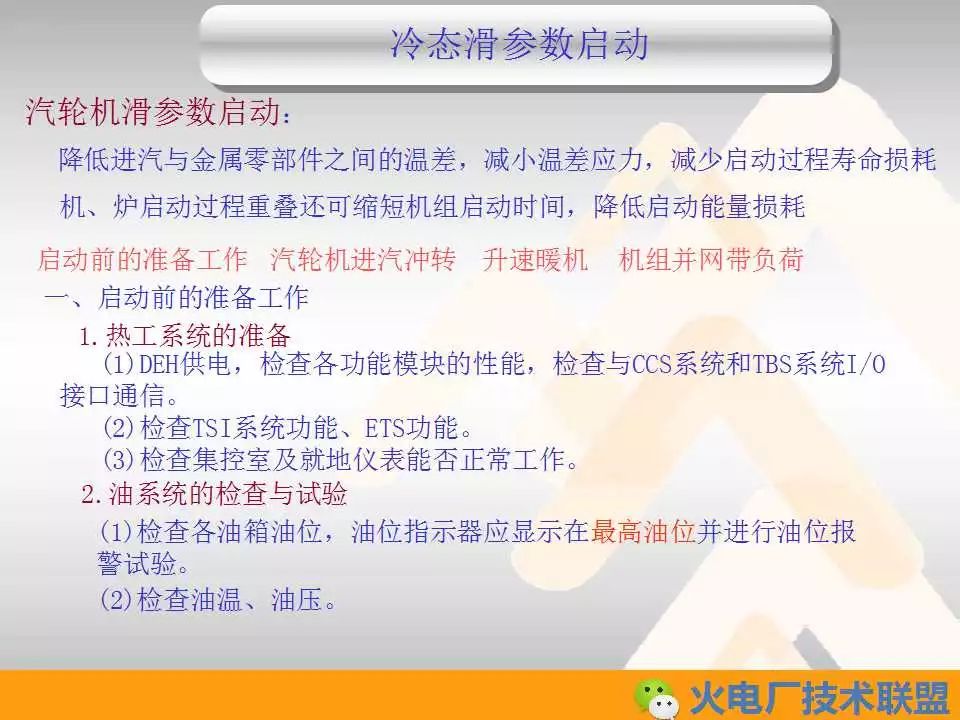 冷态滑参数启动

汽轮机滑参数启动：

降低进汽与金属零部件之间的温差，减小温差应力，减少启动过程寿命损耗

机、炉启动过程重叠还可缩短机组启动时间，降低启动能量损耗

启动前的准备工作　汽轮机进汽冲转　升速暖机　机组并网带负荷

一、启动前的准备工作

1.热工系统的准备

(1)DEH供电，检查各功能模块的性能，检查与CCS系统和TBS系统I/O接口通信。

(2)检查TSI系统功能、ETS功能。

(3)检查集控室及就地仪表能否正常工作。

2.油系统的检查与试验

(1)检查各油箱油位，油位指示器应显示在最高油位并进行油位报警试验。

(2)检查油温、油压。

火电厂技术联盟